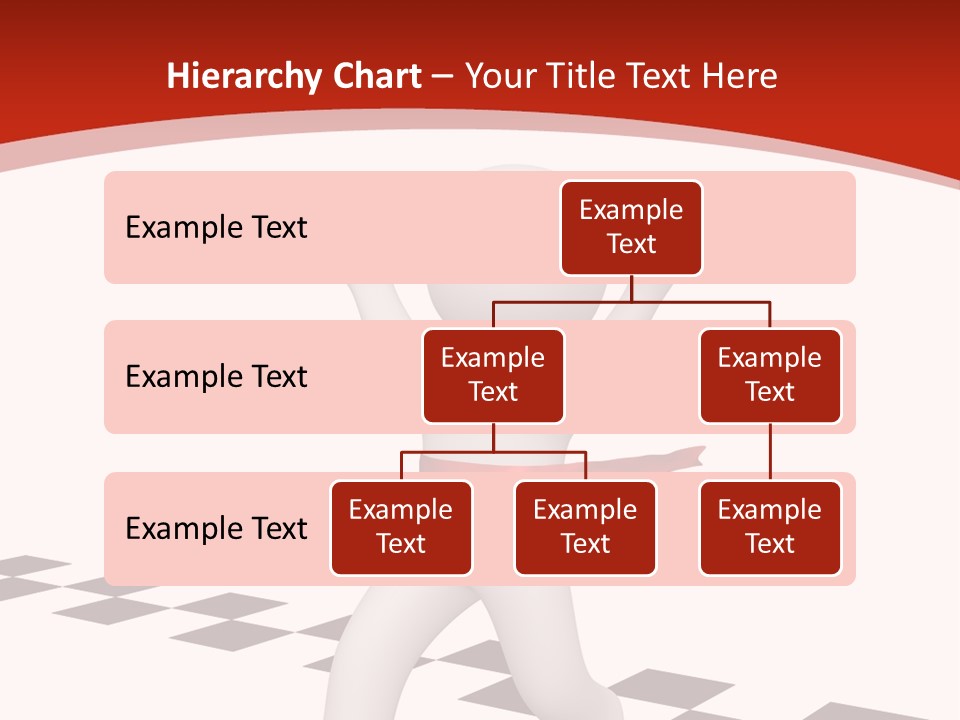 Hierarchy Chart – Your Title Text Here

Example Text

Example Text

Example Text

Example Text

Example Text

Example Text

Example Text

Example Text

Example Text